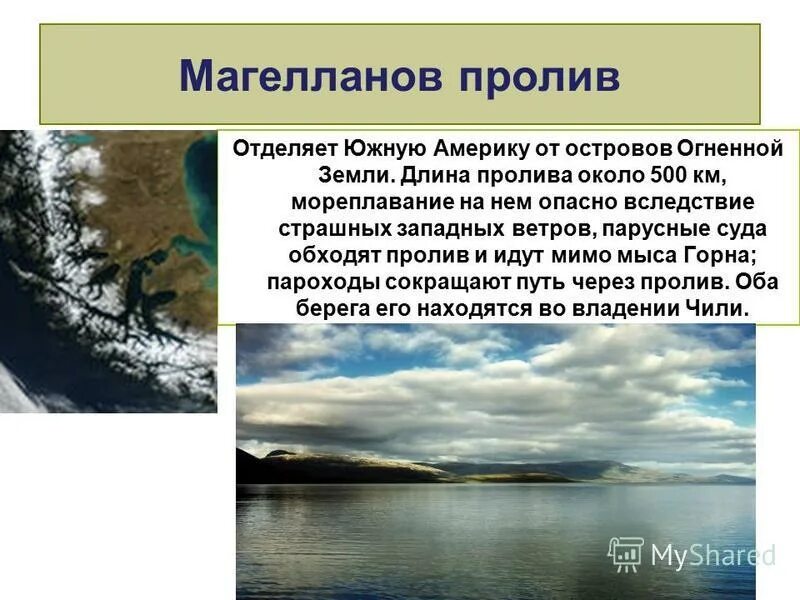 Магелланов пролив

Отделяет Южную Америку от островов Огненной Земли. Длина пролива около 500 км, мореплавание на нем опасно вследствие страшных западных ветров, парусные суда обходят пролив и идут мимо мыса Горна; пароходы сокращают путь через пролив. Оба берега его находятся во владении Чили.

MyShared